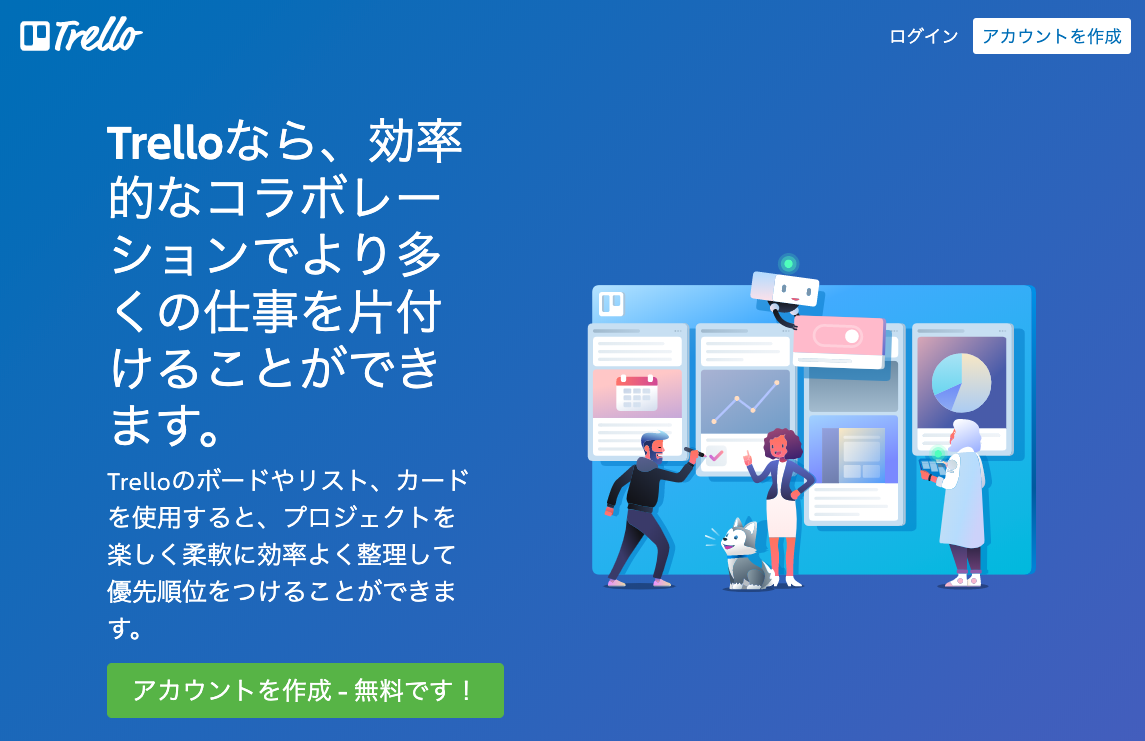 Trello

ログイン アカウントを作成

Trelloなら、効率的なコラボレーションでより多くの仕事を片付けることができます。

Trelloのボードやリスト、カードを使用すると、プロジェクトを楽しく柔軟に効率よく整理して優先順位をつけることができます。

アカウントを作成 - 無料です！